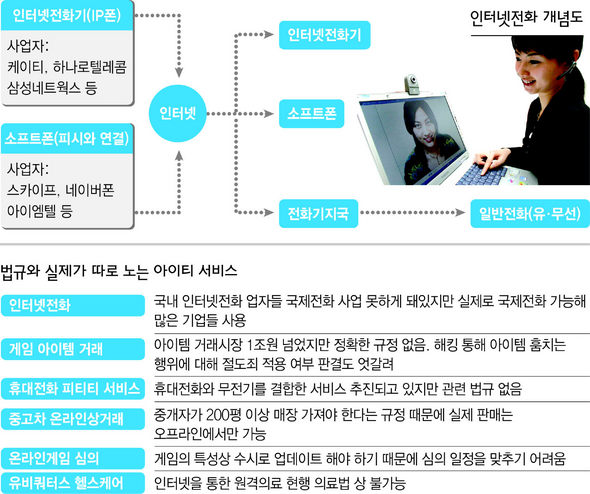 인터넷전화 개념도

인터넷전화기(IP폰)
사업자:
케이티, 하나로텔레콤
삼성네트웍스 등

소프트폰(피시와 연결)
사업자:
스카이프, 네이버폰
아이엠텔 등

인터넷

인터넷전화기

소프트폰

전화기지국

일반전화(유·무선)

법규와 실제가 따로 노는 아이티 서비스

| | |
|---|---|
| 인터넷전화 | 국내 인터넷전화 업자들 국제전화 사업 못하게 돼있지만 실제로 국제전화 가능해 많은 기업들 사용 |
| 게임 아이템 거래 | 아이템 거래시장 1조원 넘었지만 정확한 규정 없음. 해킹 통해 아이템 훔치는 행위에 대해 절도죄 적용 여부 판결도 엇갈려 |
| 휴대전화 피티티 서비스 | 휴대전화와 무전기를 결합한 서비스 추진되고 있지만 관련 법규 없음 |
| 중고차 온라인상거래 | 중개자가 200평 이상 매장 가져야 한다는 규정 때문에 실제 판매는 오프라인에서만 가능 |
| 온라인게임 심의 | 게임의 특성상 수시로 업데이트 해야 하기 때문에 심의 일정을 맞추기 어려움 |
| 유비쿼터스 헬스케어 | 인터넷을 통한 원격의료 현행 의료법 상 불가능 |